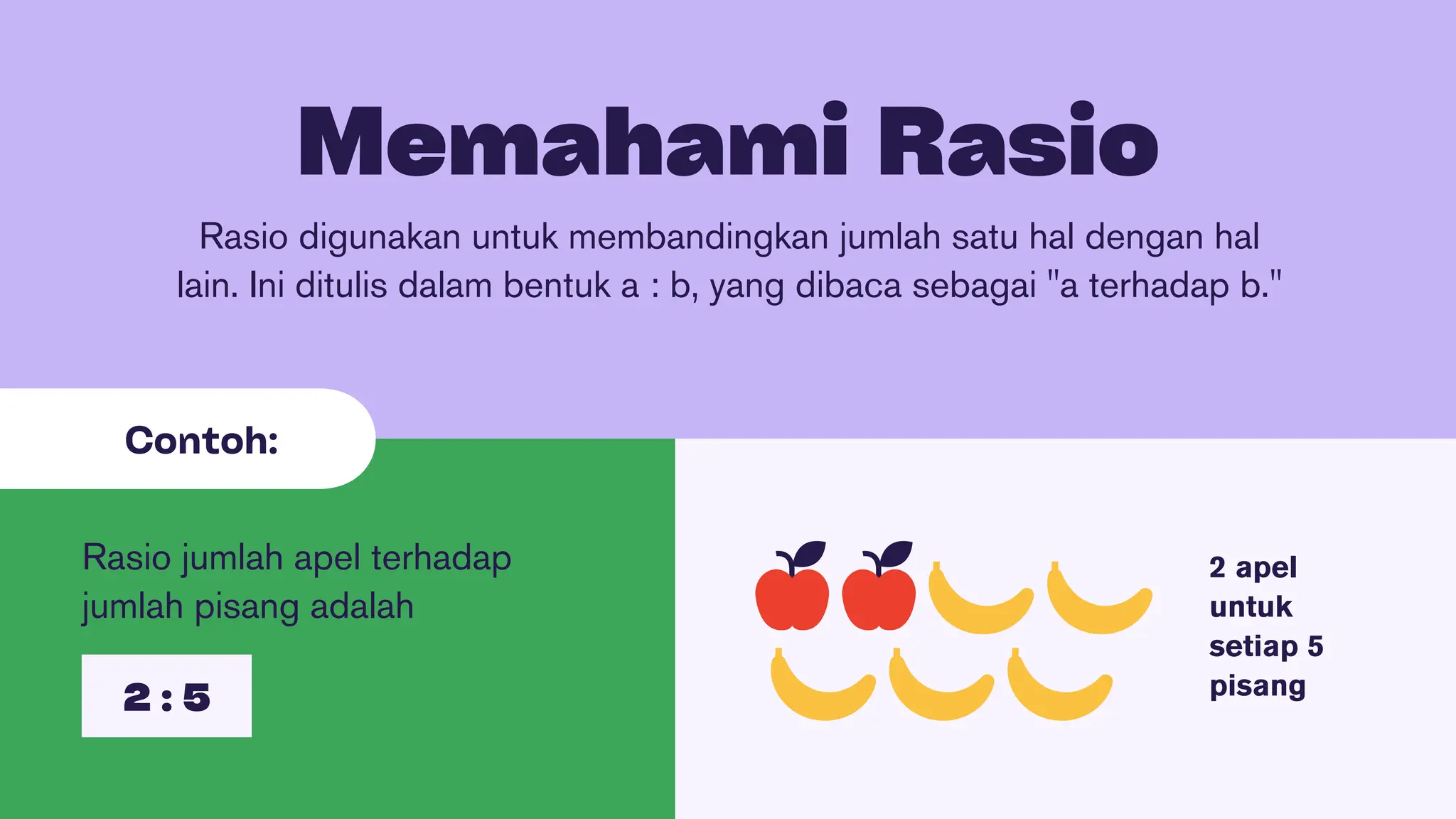 Memahami Rasio

Rasio digunakan untuk membandingkan jumlah satu hal dengan hal lain. Ini ditulis dalam bentuk a : b, yang dibaca sebagai "a terhadap b."

Contoh:

Rasio jumlah apel terhadap jumlah pisang adalah

2 : 5

2 apel untuk setiap 5 pisang